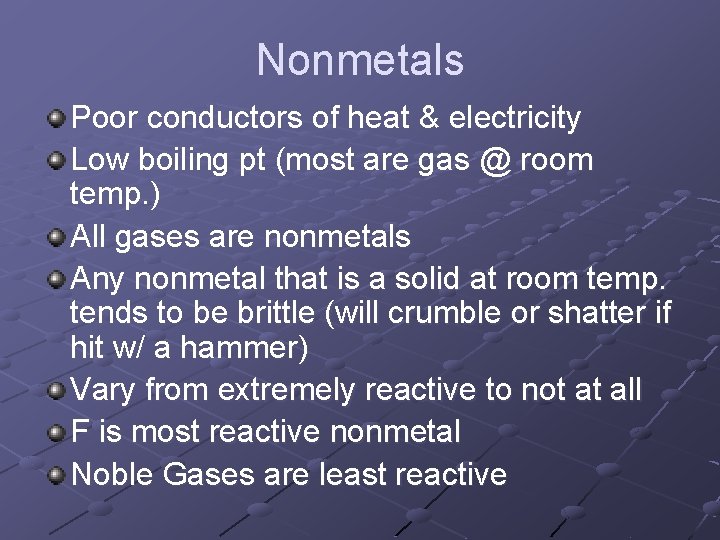 Nonmetals

Poor conductors of heat & electricity

Low boiling pt (most are gas @ room temp.)

All gases are nonmetals

Any nonmetal that is a solid at room temp. tends to be brittle (will crumble or shatter if hit w/ a hammer)

Vary from extremely reactive to not at all

F is most reactive nonmetal

Noble Gases are least reactive